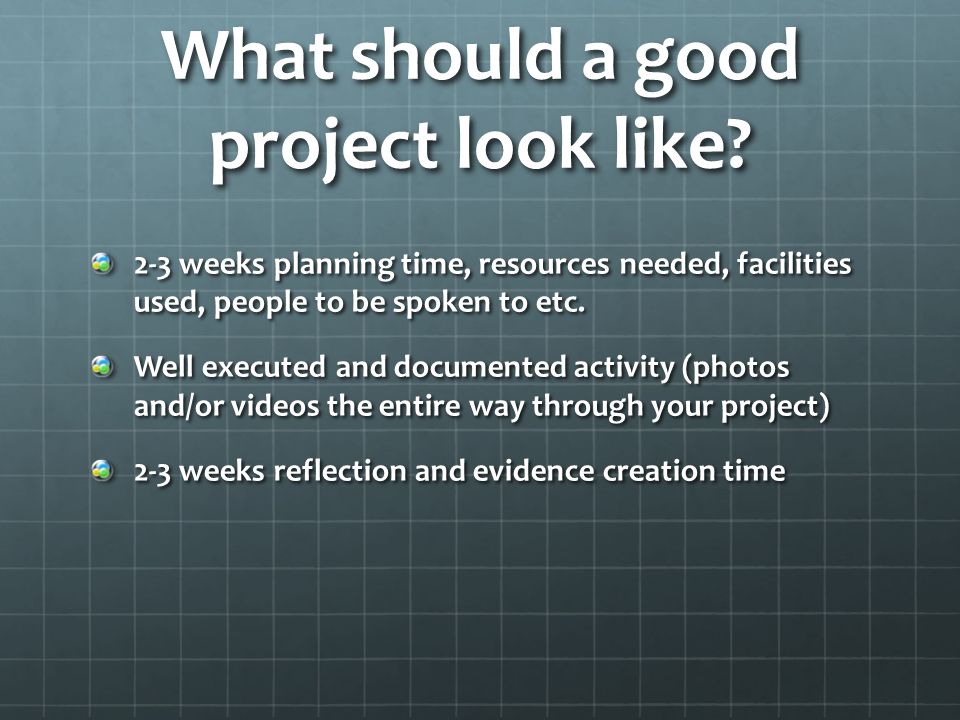 What should a good project look like?

2-3 weeks planning time, resources needed, facilities used, people to be spoken to etc.

Well executed and documented activity (photos and/or videos the entire way through your project)

2-3 weeks reflection and evidence creation time